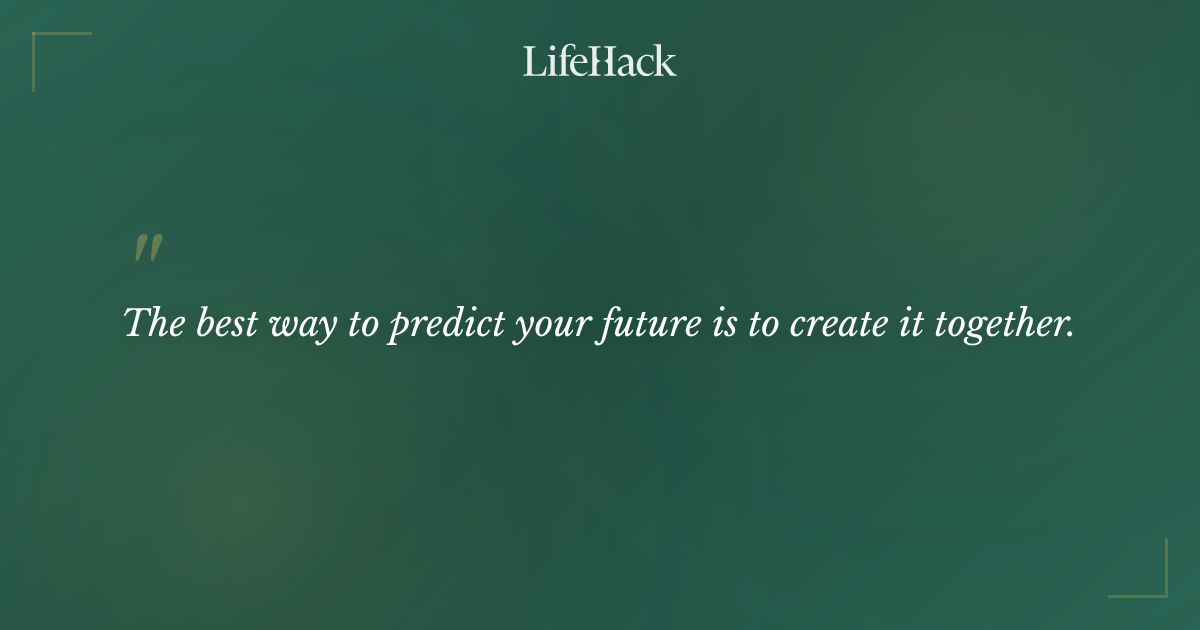 LifeHack

"

The best way to predict your future is to create it together.